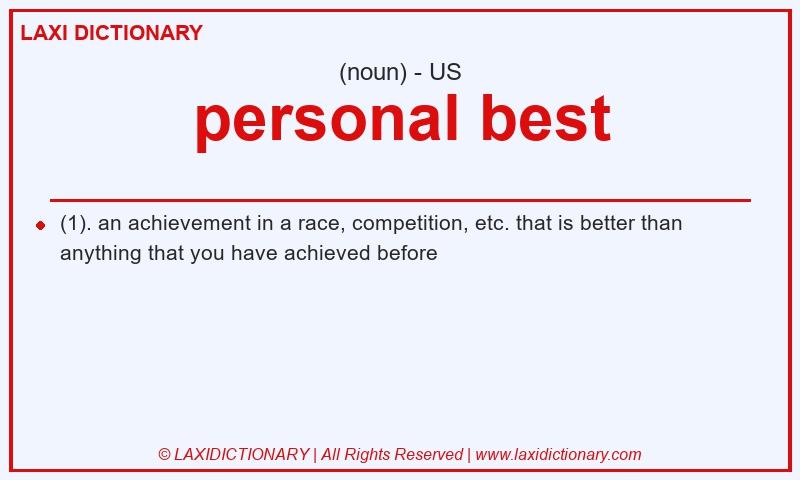 LAXI DICTIONARY

(noun) - US

personal best

(1). an achievement in a race, competition, etc. that is better than anything that you have achieved before

© LAXIDICTIONARY | All Rights Reserved | www.laxidictionary.com